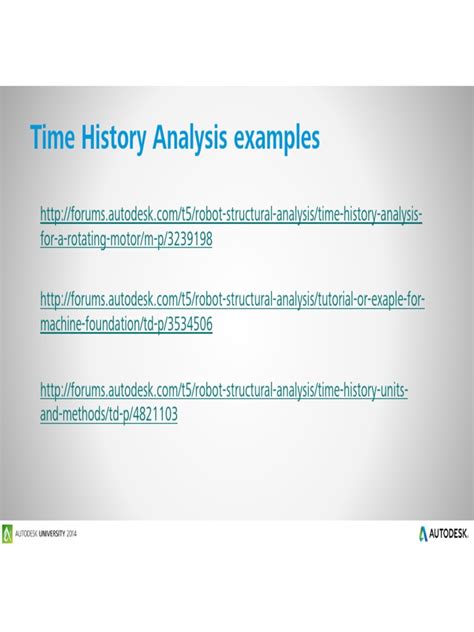 Time History Analysis examples

http://forums.autodesk.com/t5/robot-structural-analysis/time-history-analysis-for-a-rotating-motor/m-p/3239198

http://forums.autodesk.com/t5/robot-structural-analysis/tutorial-or-exaple-for-machine-foundation/td-p/3534506

http://forums.autodesk.com/t5/robot-structural-analysis/time-history-units-and-methods/td-p/4821103

AUTODESK UNIVERSITY 2014

AUTODESK.